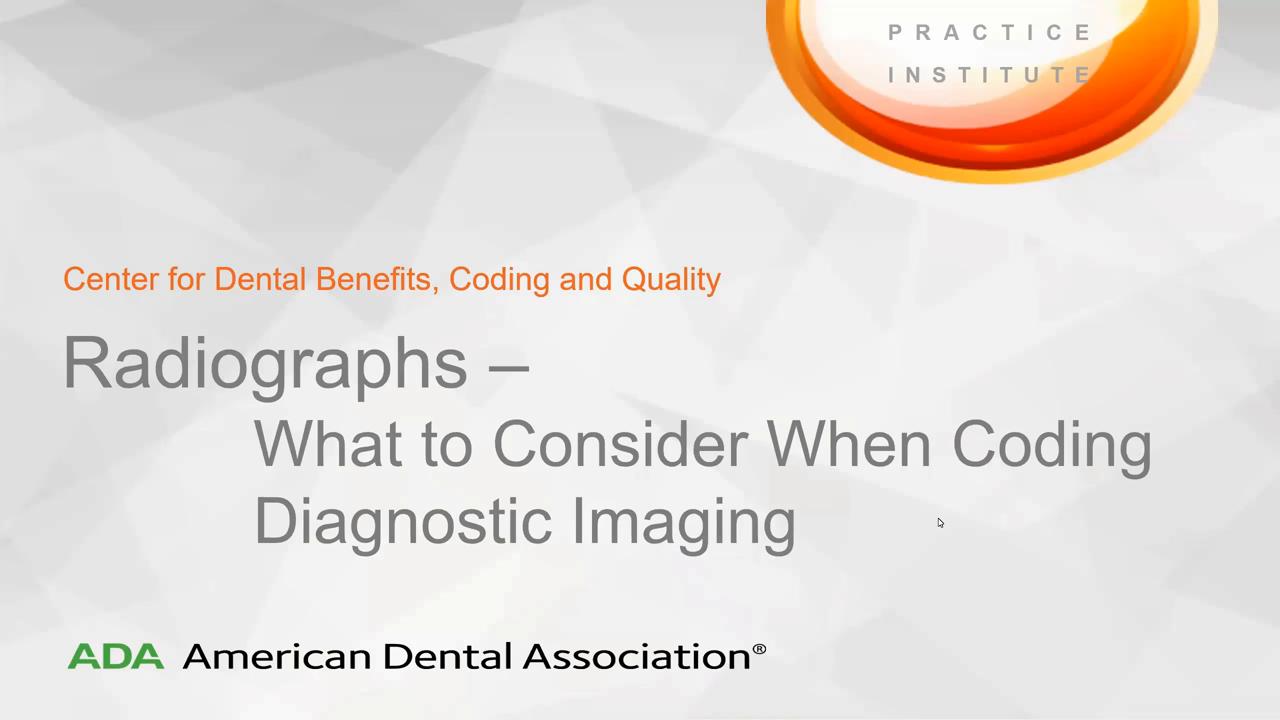 PRACTICE
INSTITUTE

Center for Dental Benefits, Coding and Quality

Radiographs –
What to Consider When Coding Diagnostic Imaging

ADA American Dental Association®